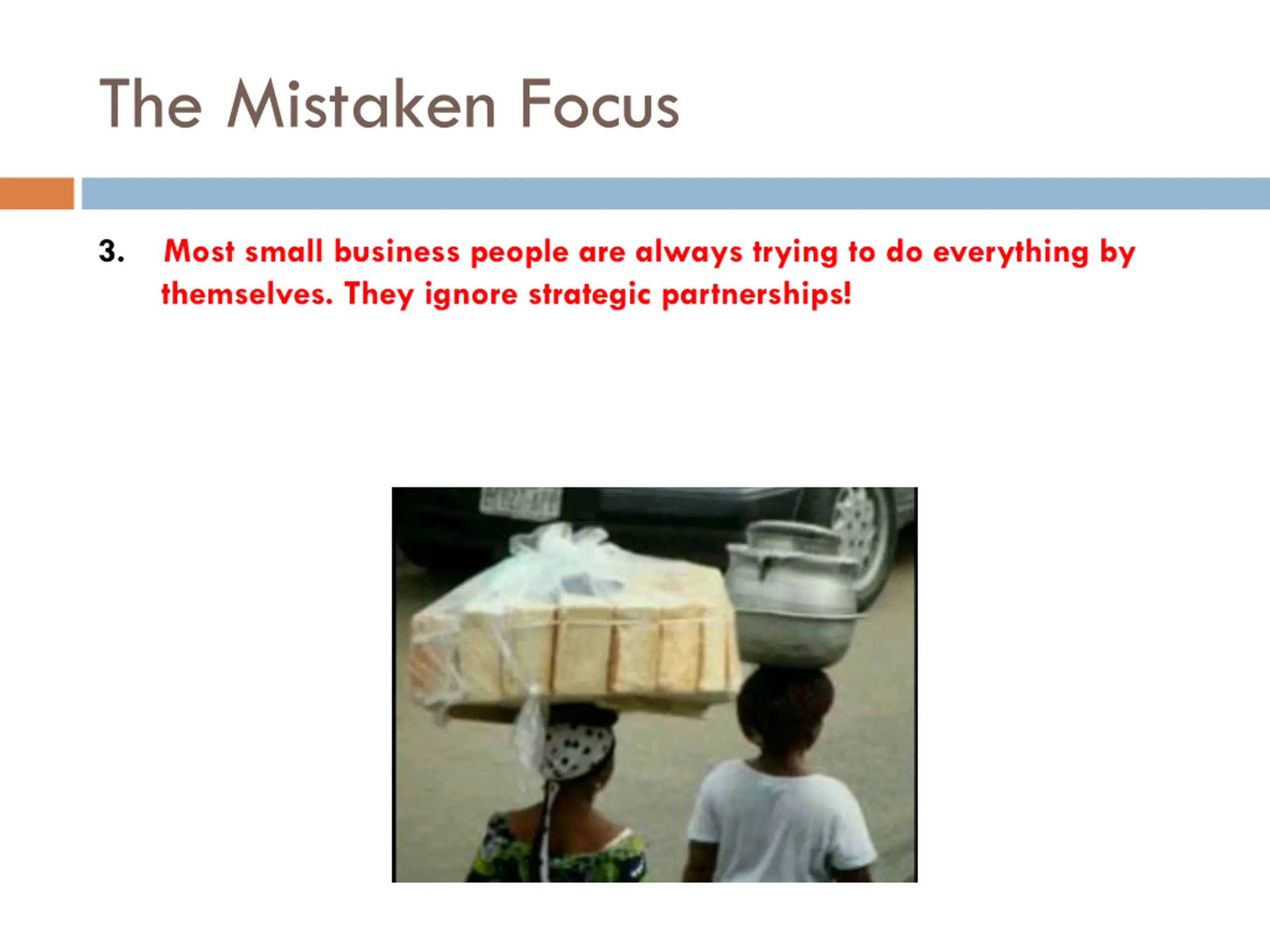 The Mistaken Focus

3. Most small business people are always trying to do everything by themselves. They ignore strategic partnerships!